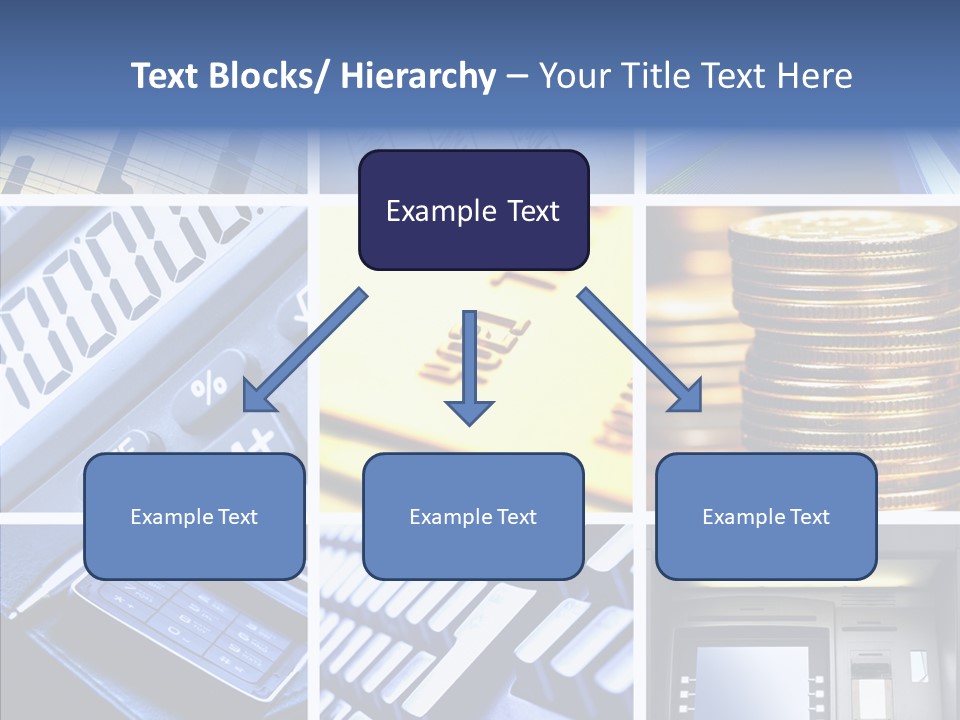 Text Blocks/ Hierarchy – Your Title Text Here

Example Text

Example Text

Example Text

Example Text